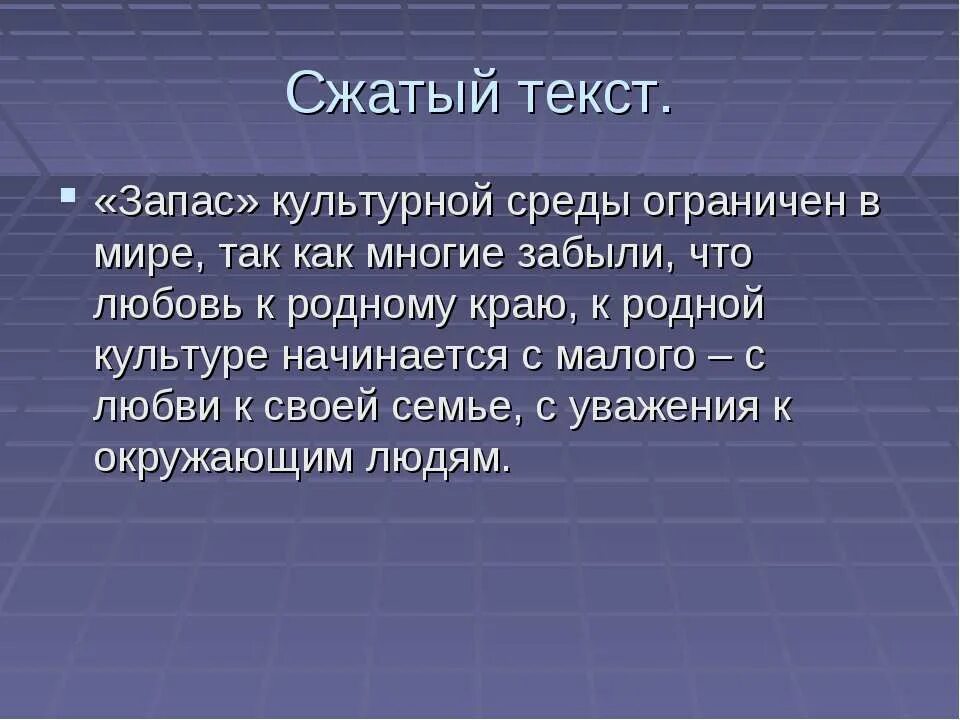 Сжатый текст.

«Запас» культурной среды ограничен в мире, так как многие забыли, что любовь к родному краю, к родной культуре начинается с малого – с любви к своей семье, с уважения к окружающим людям.